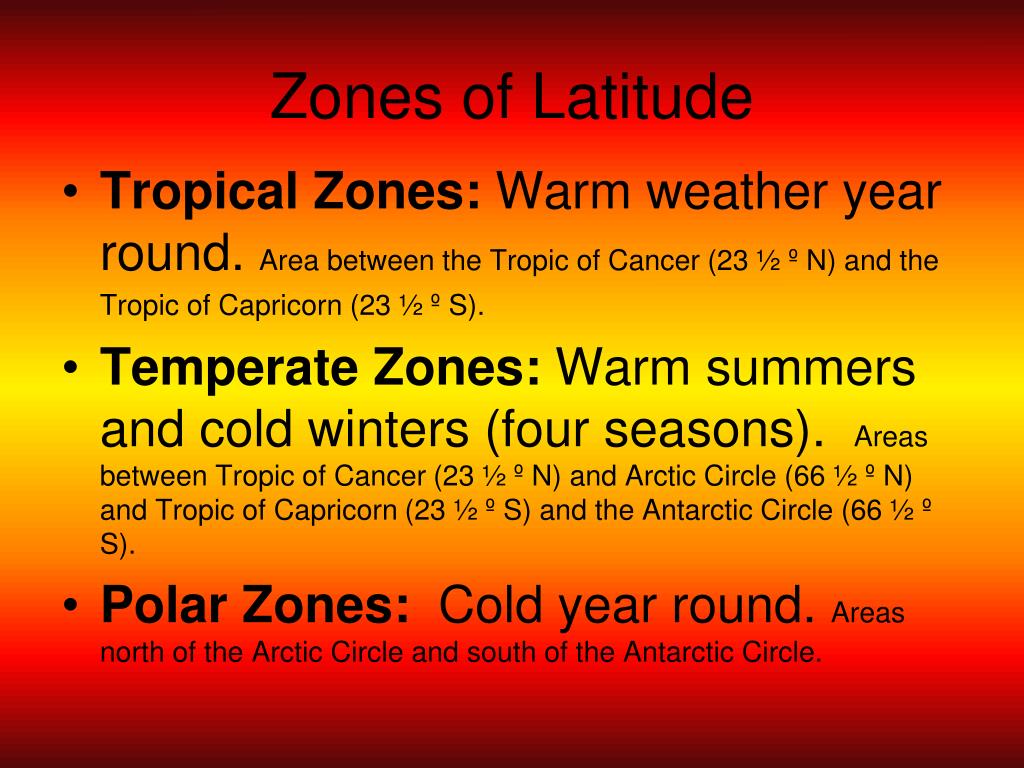 Zones of Latitude

• Tropical Zones: Warm weather year round. Area between the Tropic of Cancer (23 ½ º N) and the Tropic of Capricorn (23 ½ º S).

• Temperate Zones: Warm summers and cold winters (four seasons). Areas between Tropic of Cancer (23 ½ º N) and Arctic Circle (66 ½ º N) and Tropic of Capricorn (23 ½ º S) and the Antarctic Circle (66 ½ º S).

• Polar Zones: Cold year round. Areas north of the Arctic Circle and south of the Antarctic Circle.